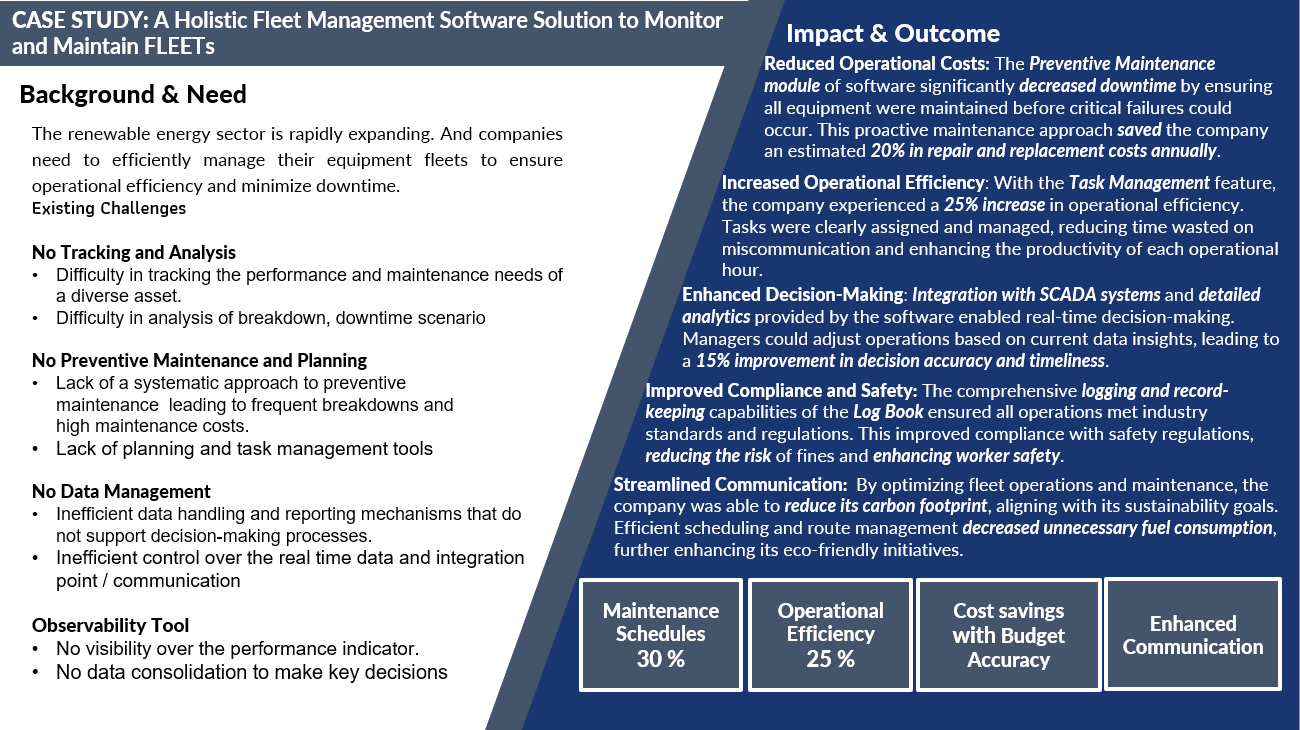 CASE STUDY: A Holistic Fleet Management Software Solution to Monitor and Maintain FLEETs

Background & Need

The renewable energy sector is rapidly expanding. And companies need to efficiently manage their equipment fleets to ensure operational efficiency and minimize downtime.
Existing Challenges

No Tracking and Analysis
• Difficulty in tracking the performance and maintenance needs of a diverse asset.
• Difficulty in analysis of breakdown, downtime scenario

No Preventive Maintenance and Planning
• Lack of a systematic approach to preventive maintenance leading to frequent breakdowns and high maintenance costs.
• Lack of planning and task management tools

No Data Management
• Inefficient data handling and reporting mechanisms that do not support decision-making processes.
• Inefficient control over the real time data and integration point / communication

Observability Tool
• No visibility over the performance indicator.
• No data consolidation to make key decisions

Impact & Outcome

Reduced Operational Costs: The Preventive Maintenance module of software significantly decreased downtime by ensuring all equipment were maintained before critical failures could occur. This proactive maintenance approach saved the company an estimated 20% in repair and replacement costs annually.

Increased Operational Efficiency: With the Task Management feature, the company experienced a 25% increase in operational efficiency. Tasks were clearly assigned and managed, reducing time wasted on miscommunication and enhancing the productivity of each operational hour.

Enhanced Decision-Making: Integration with SCADA systems and detailed analytics provided by the software enabled real-time decision-making. Managers could adjust operations based on current data insights, leading to a 15% improvement in decision accuracy and timeliness.

Improved Compliance and Safety: The comprehensive logging and record-keeping capabilities of the Log Book ensured all operations met industry standards and regulations. This improved compliance with safety regulations, reducing the risk of fines and enhancing worker safety.

Streamlined Communication: By optimizing fleet operations and maintenance, the company was able to reduce its carbon footprint, aligning with its sustainability goals. Efficient scheduling and route management decreased unnecessary fuel consumption, further enhancing its eco-friendly initiatives.

Maintenance Schedules 30 %

Operational Efficiency 25 %

Cost savings with Budget Accuracy

Enhanced Communication